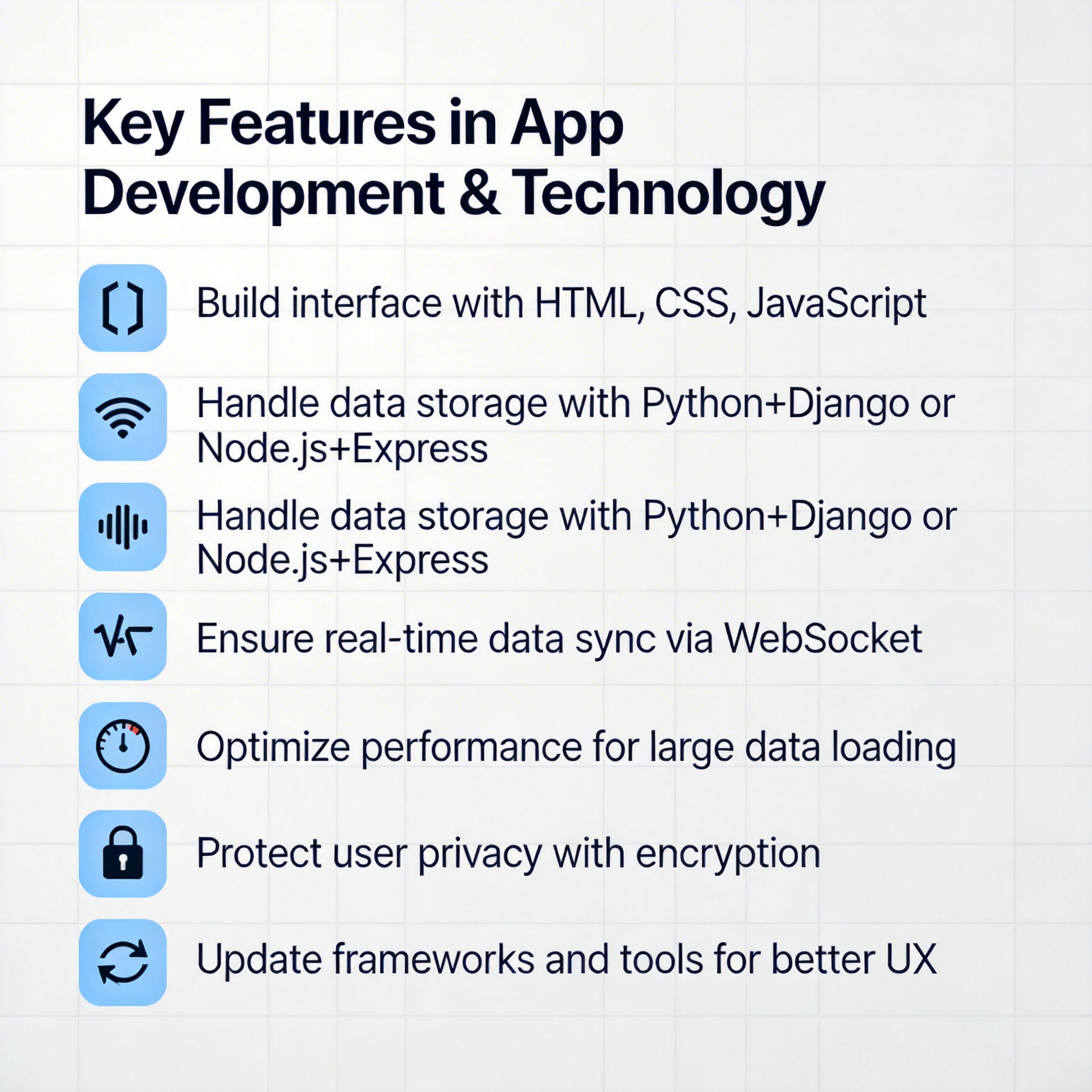 Key Features in App Development & Technology

Build interface with HTML, CSS, JavaScript

Handle data storage with Python+Django or Node.js+Express

Handle data storage with Python+Django or Node.js+Express

Ensure real-time data sync via WebSocket

Optimize performance for large data loading

Protect user privacy with encryption

Update frameworks and tools for better UX